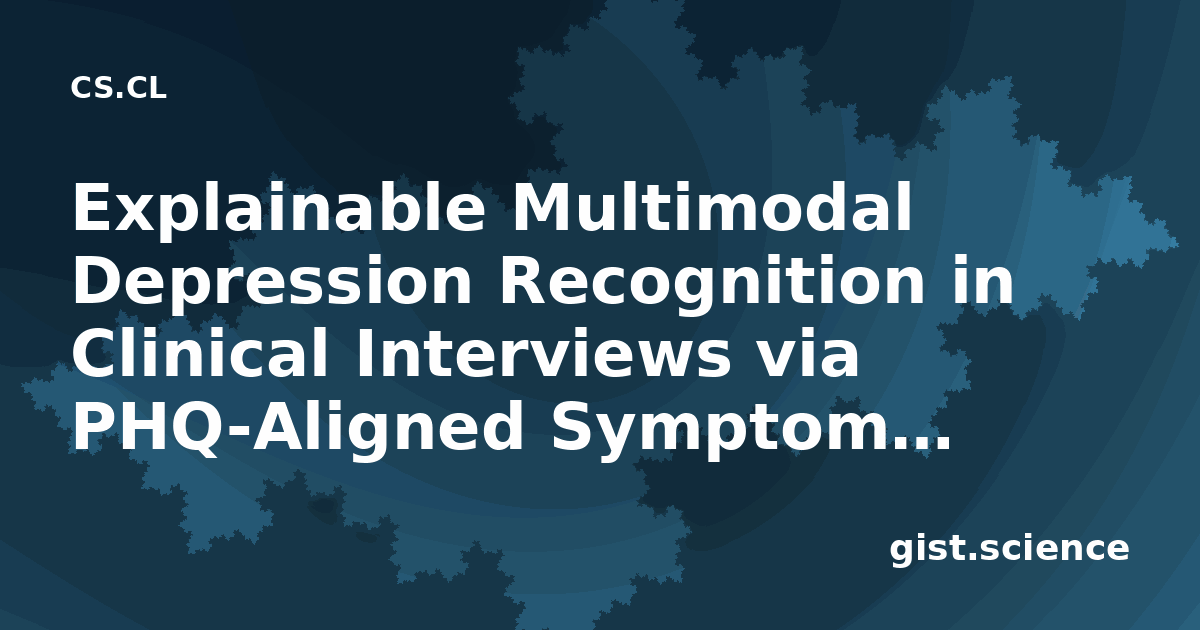 CS.CL

Explainable Multimodal Depression Recognition in Clinical Interviews via PHQ-Aligned Symptom…

gist.science